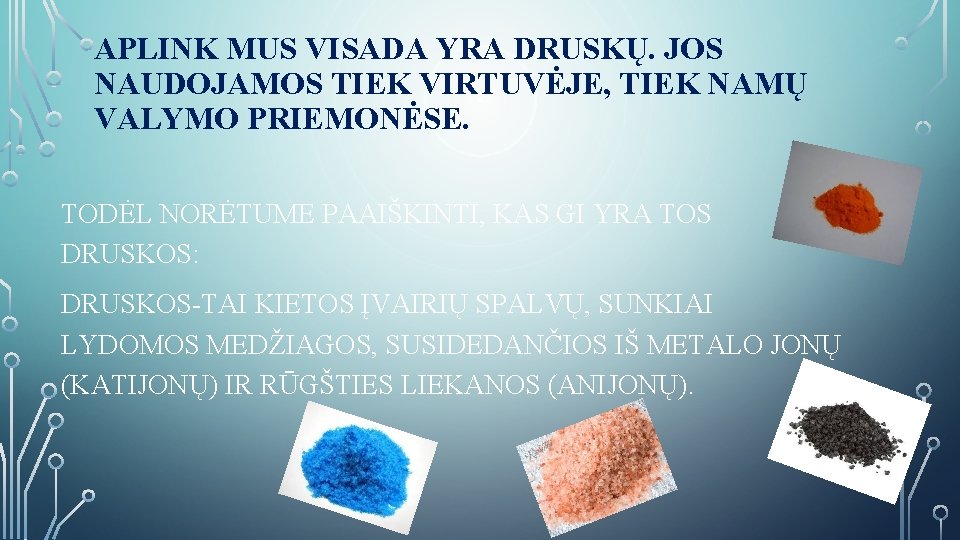 APLINK MUS VISADA YRA DRUSKŲ. JOS NAUDOJAMOS TIEK VIRTUVĖJE, TIEK NAMŲ VALYMO PRIEMONĖSE.

TODĖL NORĖTUME PAAIŠKINTI, KAS GI YRA TOS DRUSKOS:

DRUSKOS-TAI KIETOS ĮVAIRIŲ SPALVŲ, SUNKIAI LYDOMOS MEDŽIAGOS, SUSIDEDANČIOS IŠ METALO JONŲ (KATIJONŲ) IR RŪGŠTIES LIEKANOS (ANIJONŲ).